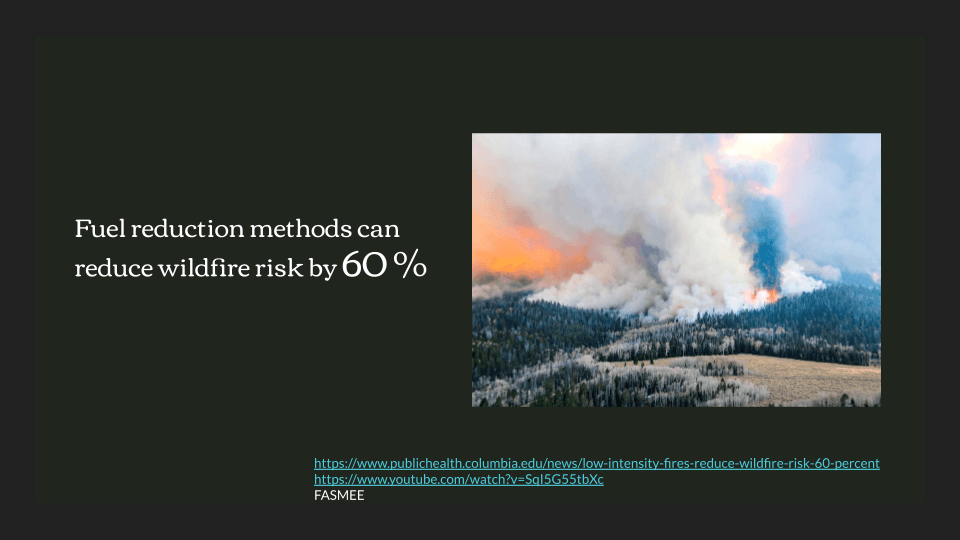 Fuel reduction methods can reduce wildfire risk by 60 %

https://www.publichealth.columbia.edu/news/low-intensity-fires-reduce-wildfire-risk-60-percent
https://www.youtube.com/watch?v=SqI5G55tbXc
FASMEE